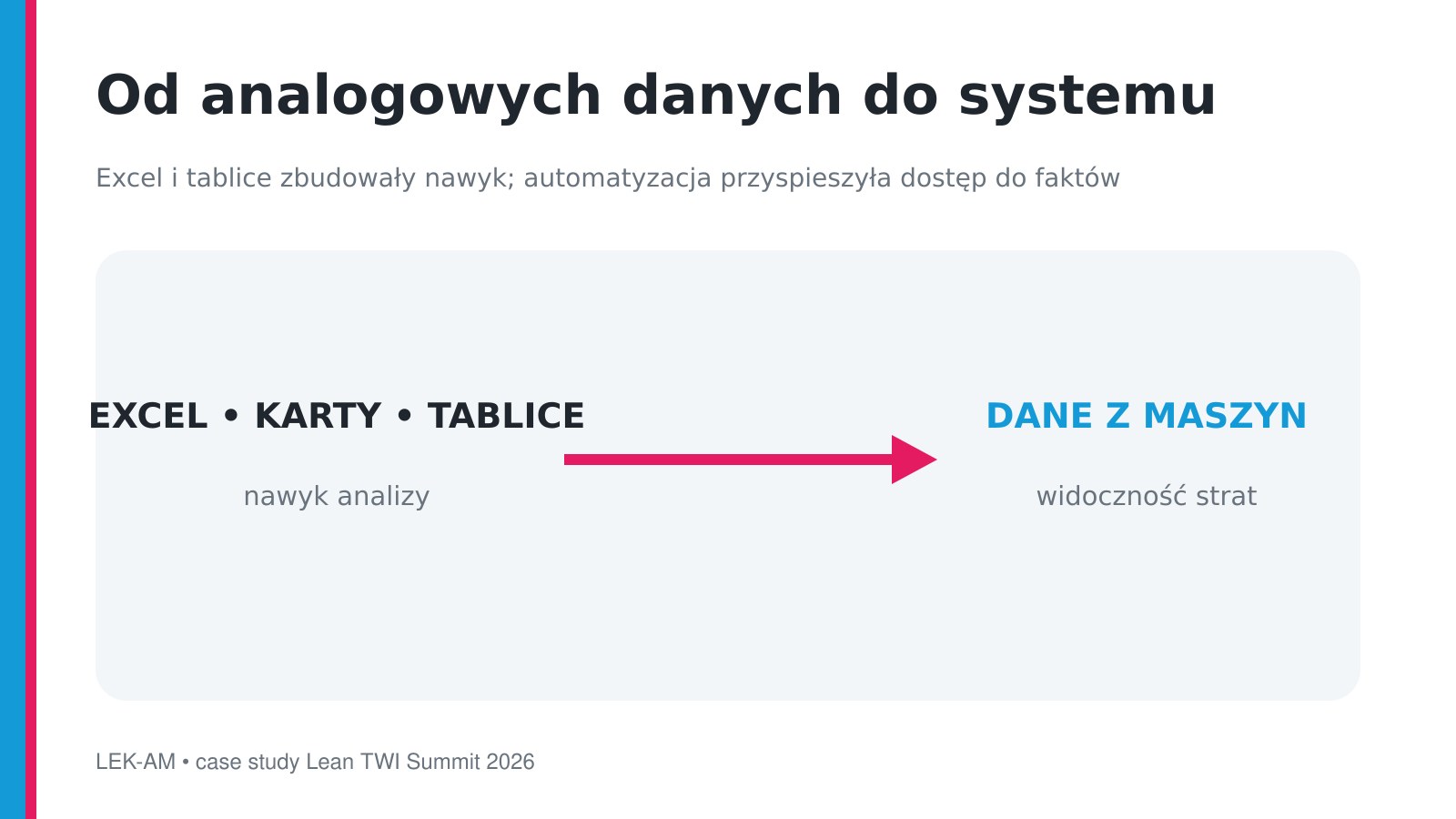 Od analogowych danych do systemu

Excel i tablice zbudowały nawyk; automatyzacja przyspieszyła dostęp do faktów

EXCEL • KARTY • TABLICE

nawyk analizy

DANE Z MASZYN

widoczność strat

LEK-AM • case study Lean TWI Summit 2026